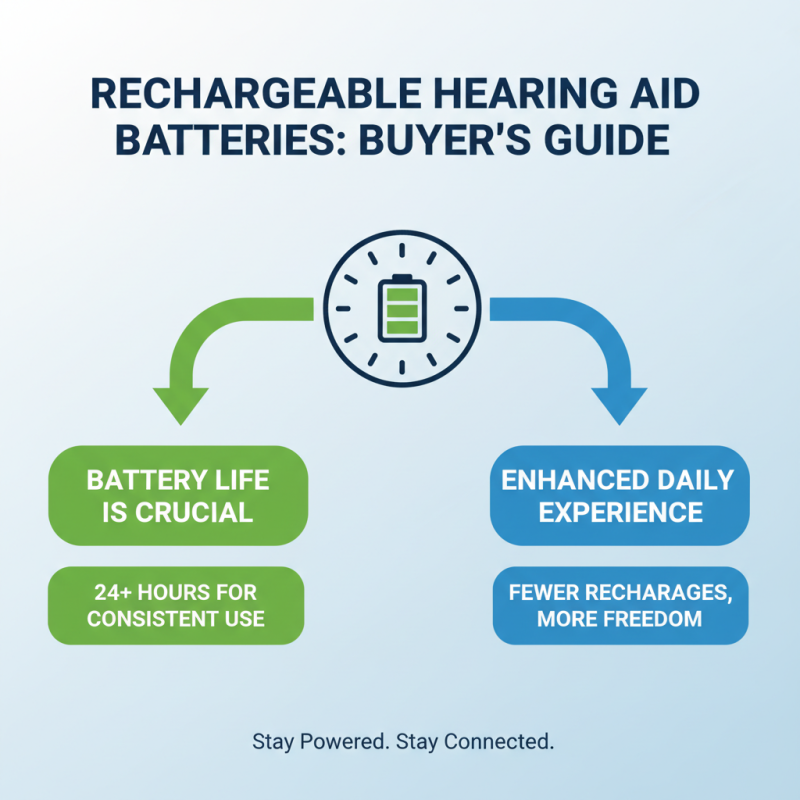 RECHARGEABLE HEARING AID BATTERIES: BUYER'S GUIDE

BATTERY LIFE IS CRUCIAL

24+ HOURS FOR CONSISTENT USE

ENHANCED DAILY EXPERIENCE

FEWER RECHARAGES, MORE FREEDOM

Stay Powered. Stay Connected.